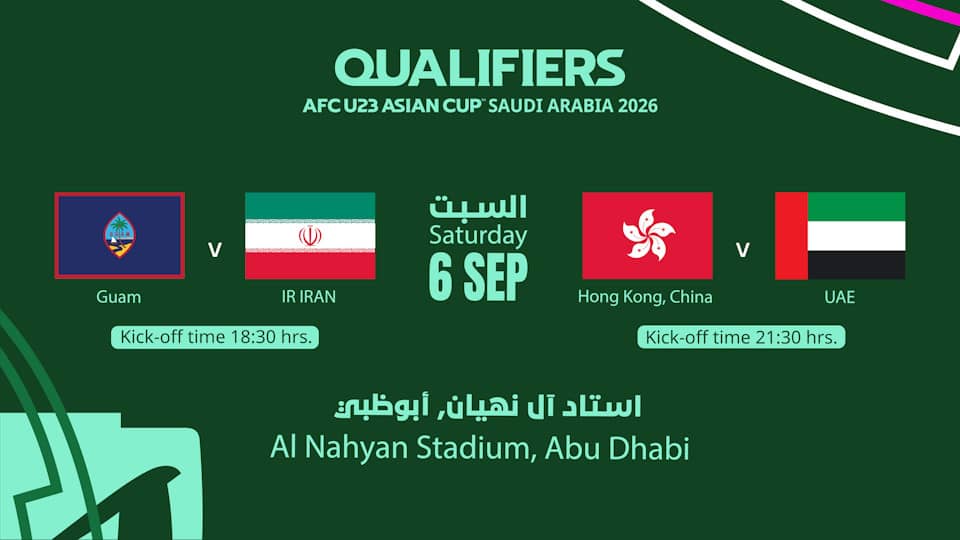 QUALIFIERS
AFC U23 ASIAN CUP™ SAUDI ARABIA 2026

Guam
V
IR IRAN
Kick-off time 18:30 hrs.

السبت
Saturday
6 SEP

Hong Kong, China
V
UAE
Kick-off time 21:30 hrs.

استاد آل نهيان, أبوظبي
Al Nahyan Stadium, Abu Dhabi